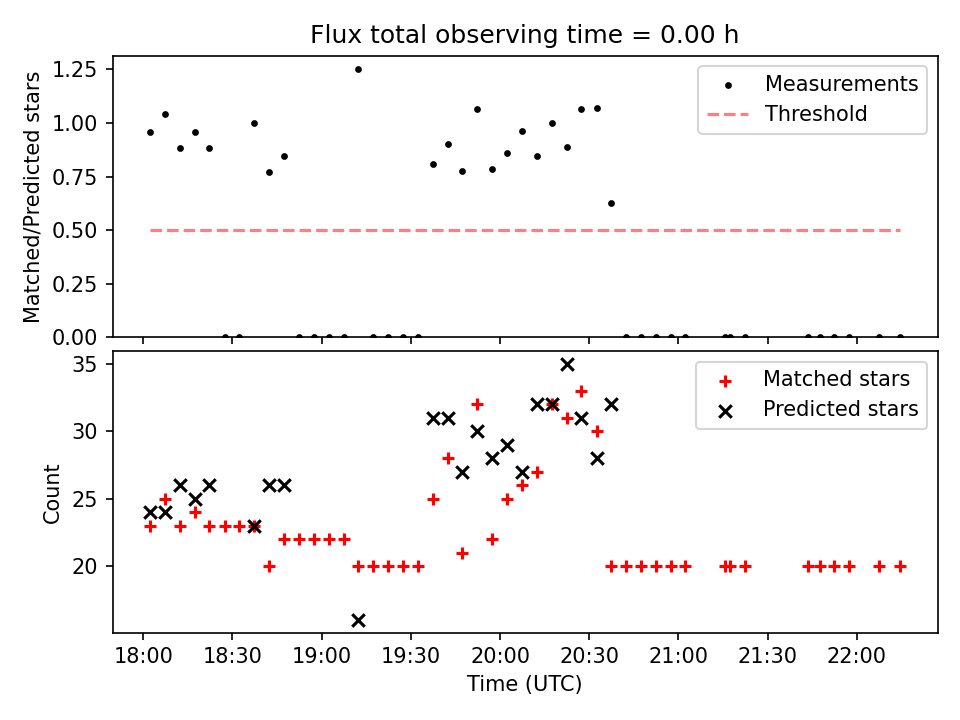 Flux total observing time = 0.00 h

Matched/Predicted stars

1.25
1.00
0.75
0.50
0.25
0.00

Measurements
Threshold

Count

35
30
25
20

Matched stars
Predicted stars

18:00 18:30 19:00 19:30 20:00 20:30 21:00 21:30 22:00

Time (UTC)